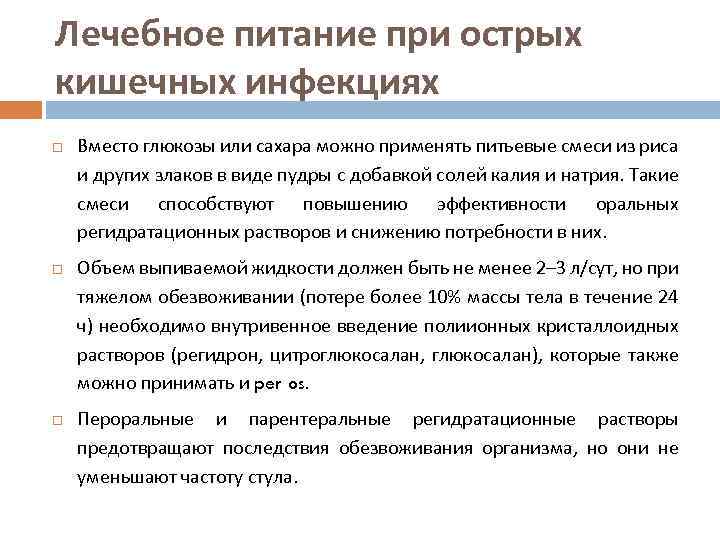 Лечебное питание при острых кишечных инфекциях

□ Вместо глюкозы или сахара можно применять питьевые смеси из риса и других злаков в виде пудры с добавкой солей калия и натрия. Такие смеси способствуют повышению эффективности оральных регидратационных растворов и снижению потребности в них.

□ Объем выпиваемой жидкости должен быть не менее 2–3 л/сут, но при тяжелом обезвоживании (потере более 10% массы тела в течение 24 ч) необходимо внутривенное введение полиионных кристаллоидных растворов (регидрон, цитроглюкосалан, глюкосалан), которые также можно принимать и per os.

□ Пероральные и парентеральные регидратационные растворы предотвращают последствия обезвоживания организма, но они не уменьшают частоту стула.